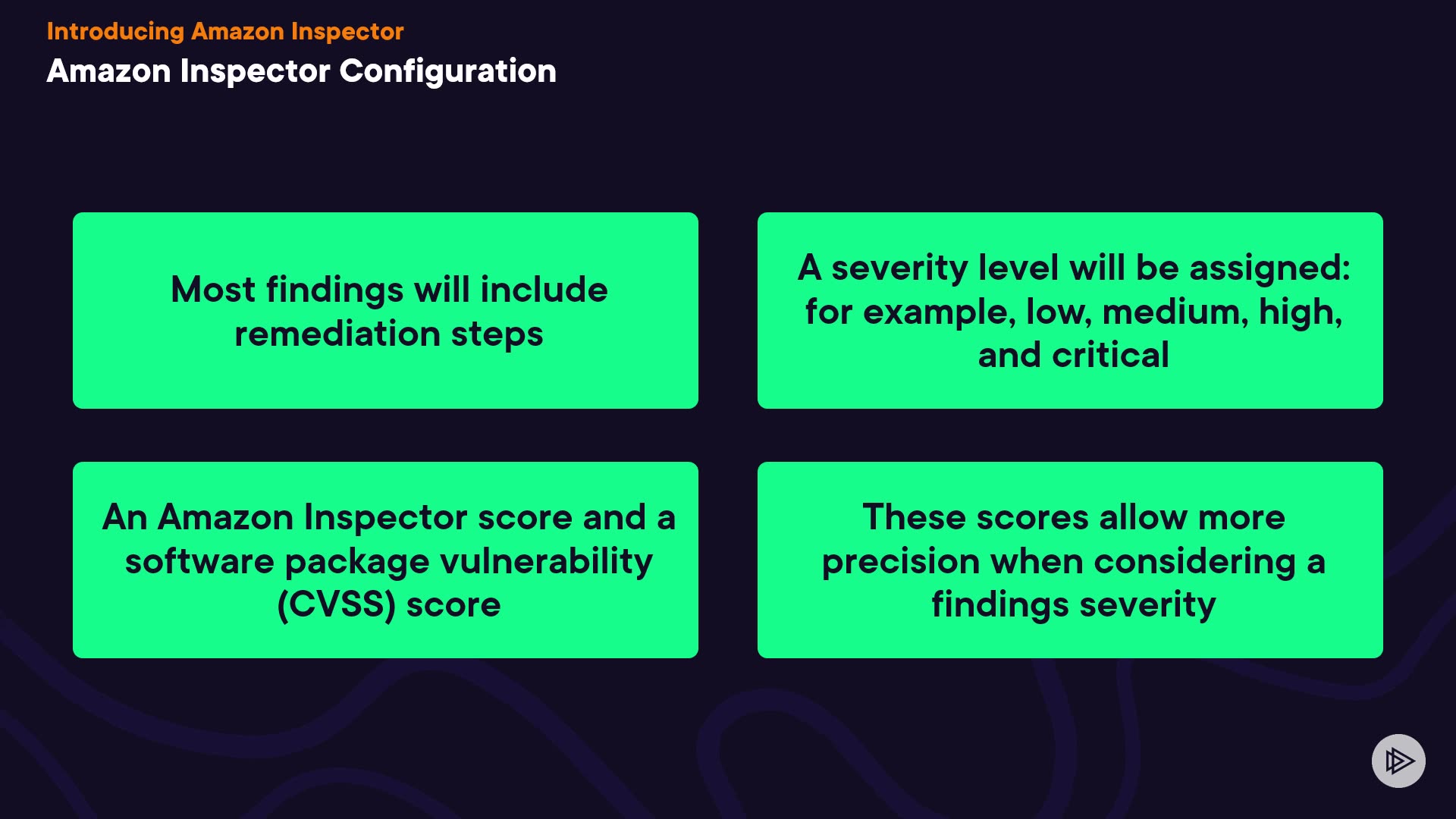 Introducing Amazon Inspector

Amazon Inspector Configuration

Most findings will include remediation steps

A severity level will be assigned: for example, low, medium, high, and critical

An Amazon Inspector score and a software package vulnerability (CVSS) score

These scores allow more precision when considering a findings severity